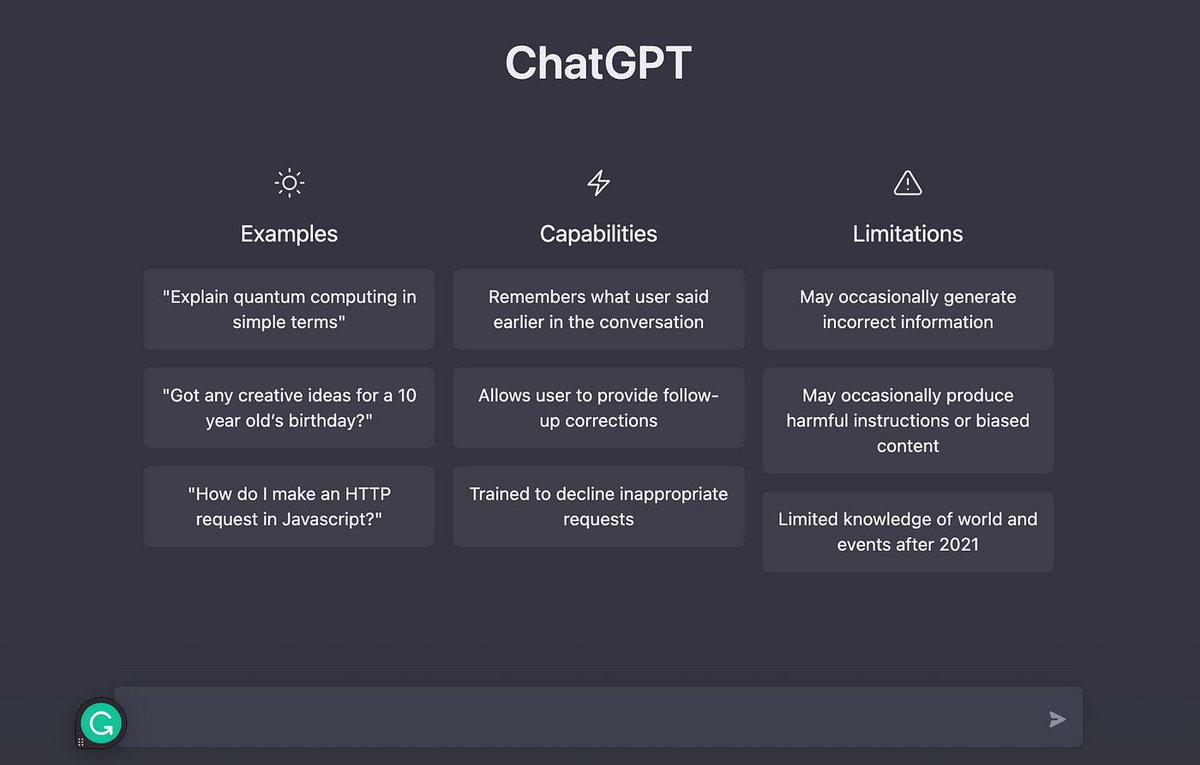 ChatGPT

Examples

"Explain quantum computing in simple terms"

"Got any creative ideas for a 10 year old's birthday?"

"How do I make an HTTP request in Javascript?"

Capabilities

Remembers what user said earlier in the conversation

Allows user to provide follow-up corrections

Trained to decline inappropriate requests

Limitations

May occasionally generate incorrect information

May occasionally produce harmful instructions or biased content

Limited knowledge of world and events after 2021

G